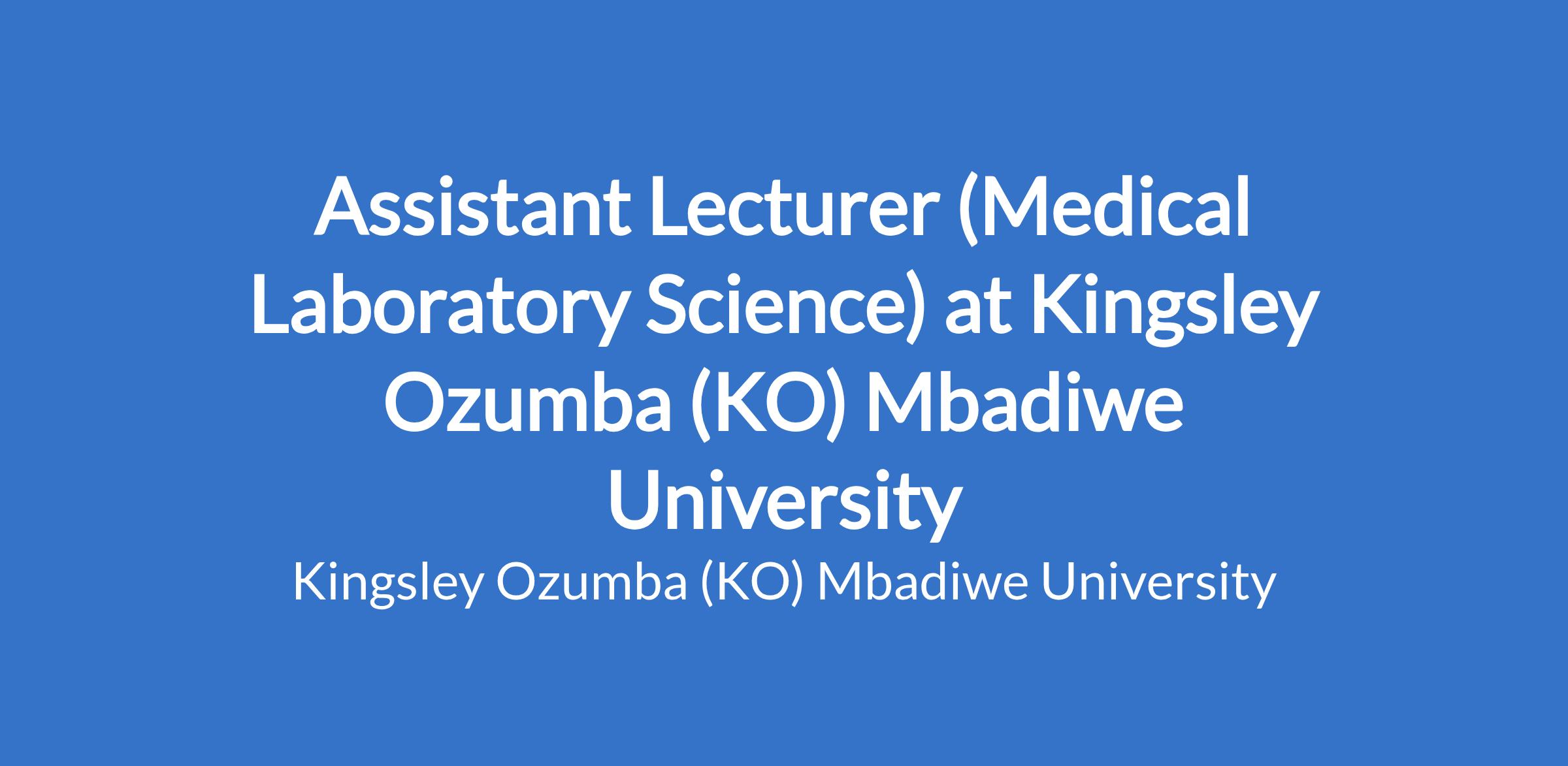 Assistant Lecturer (Medical Laboratory Science) at Kingsley Ozumba (KO) Mbadiwe University

Kingsley Ozumba (KO) Mbadiwe University